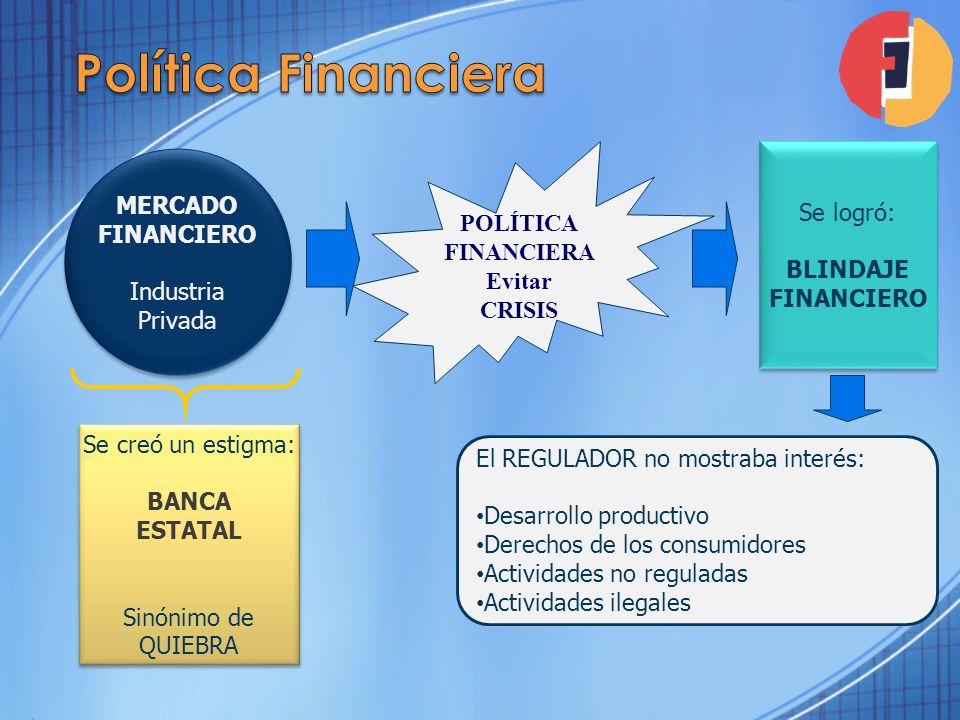 Política Financiera

MERCADO FINANCIERO

Industria Privada

POLÍTICA FINANCIERA Evitar CRISIS

Se logró:

BLINDAJE FINANCIERO

Se creó un estigma:

BANCA ESTATAL

Sinónimo de QUIEBRA

El REGULADOR no mostraba interés:

•Desarrollo productivo
•Derechos de los consumidores
•Actividades no reguladas
•Actividades ilegales